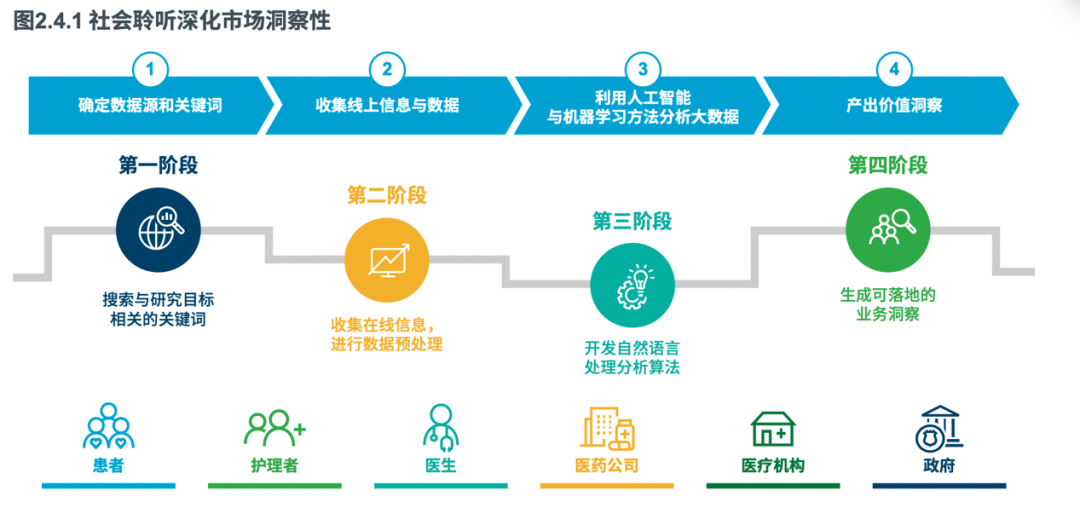 图2.4.1 社会聆听深化市场洞察性

1
确定数据源和关键词

2
收集线上信息与数据

3
利用人工智能与机器学习方法分析大数据

4
产出价值洞察

第一阶段
搜索与研究目标相关的关键词

第二阶段
收集在线信息，进行数据预处理

第三阶段
开发自然语言处理分析算法

第四阶段
生成可落地的业务洞察

患者

护理者

医生

医药公司

医疗机构

政府